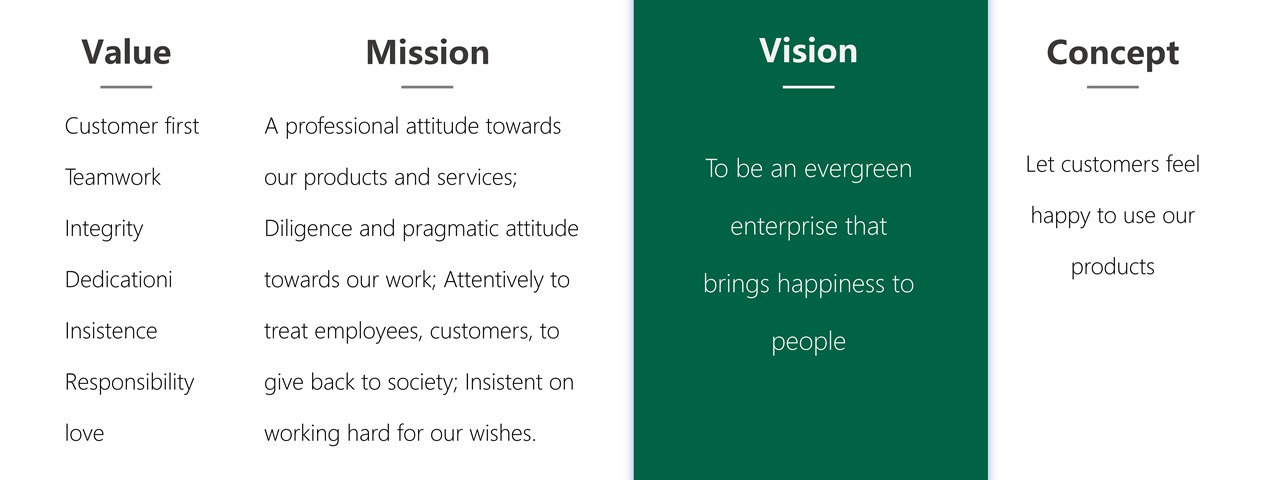 Value

Customer first
Teamwork
Integrity
Dedicationi
Insistence
Responsibility
love

Mission

A professional attitude towards our products and services; Diligence and pragmatic attitude towards our work; Attentively to treat employees, customers, to give back to society; Insistent on working hard for our wishes.

Vision

To be an evergreen enterprise that brings happiness to people

Concept

Let customers feel happy to use our products